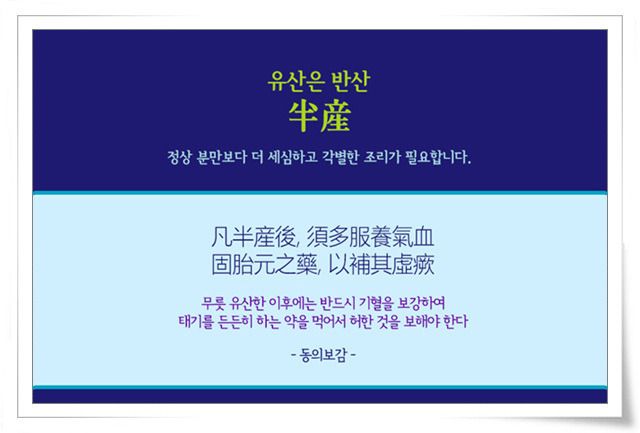 유산은 반산
半産

정상 분만보다 더 세심하고 각별한 조리가 필요합니다.

凡半産後, 須多服養氣血
固胎元之藥, 以補其虛瘀

무릇 유산한 이후에는 반드시 기혈을 보강하여
태기를 든든히 하는 약을 먹어서 허한 것을 보해야 한다

- 동의보감 -